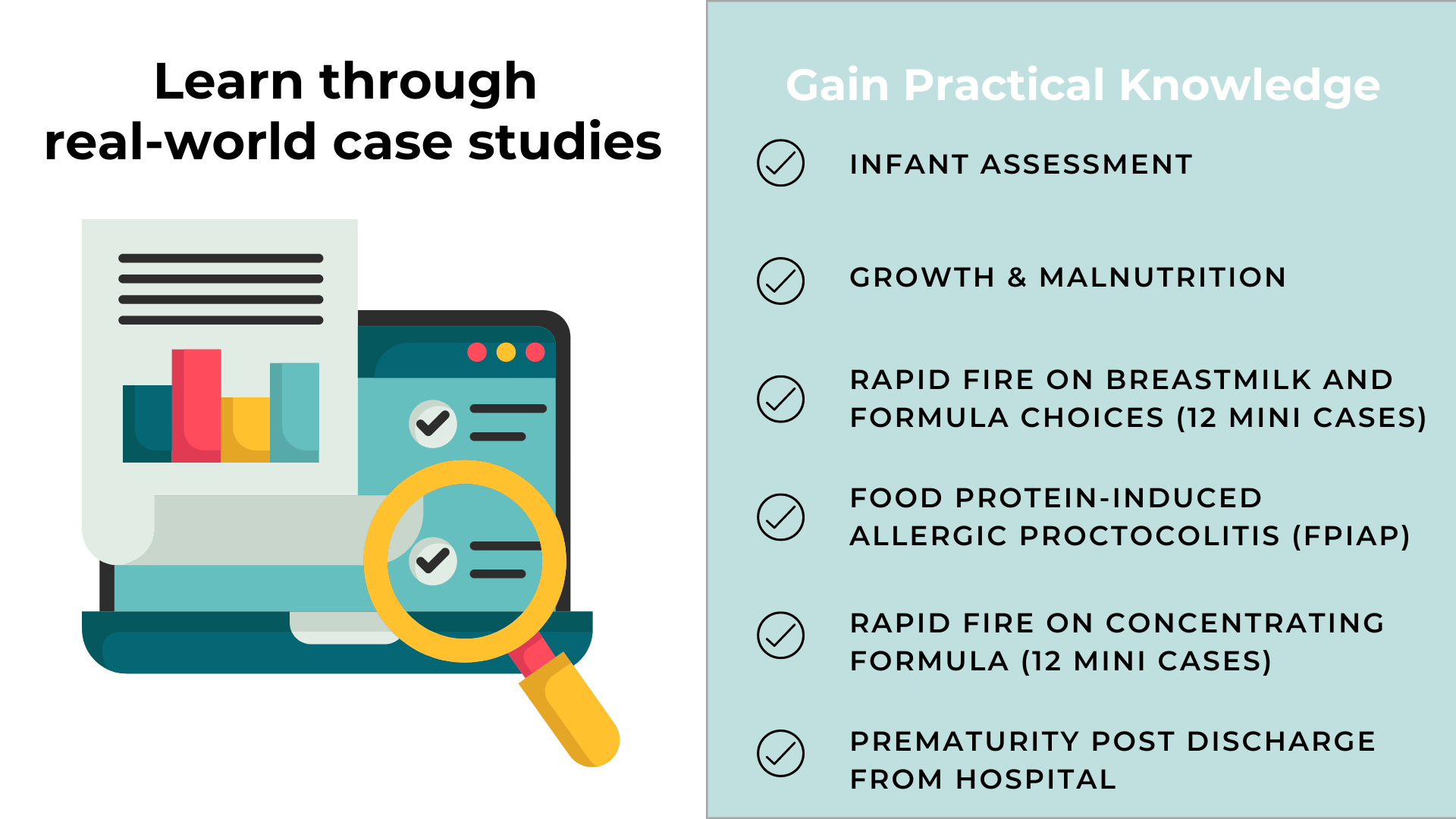 Learn through real-world case studies

Gain Practical Knowledge

INFANT ASSESSMENT

GROWTH & MALNUTRITION

RAPID FIRE ON BREASTMILK AND FORMULA CHOICES (12 MINI CASES)

FOOD PROTEIN-INDUCED ALLERGIC PROCTOCOLITIS (FPIAP)

RAPID FIRE ON CONCENTRATING FORMULA (12 MINI CASES)

PREMATURITY POST DISCHARGE FROM HOSPITAL